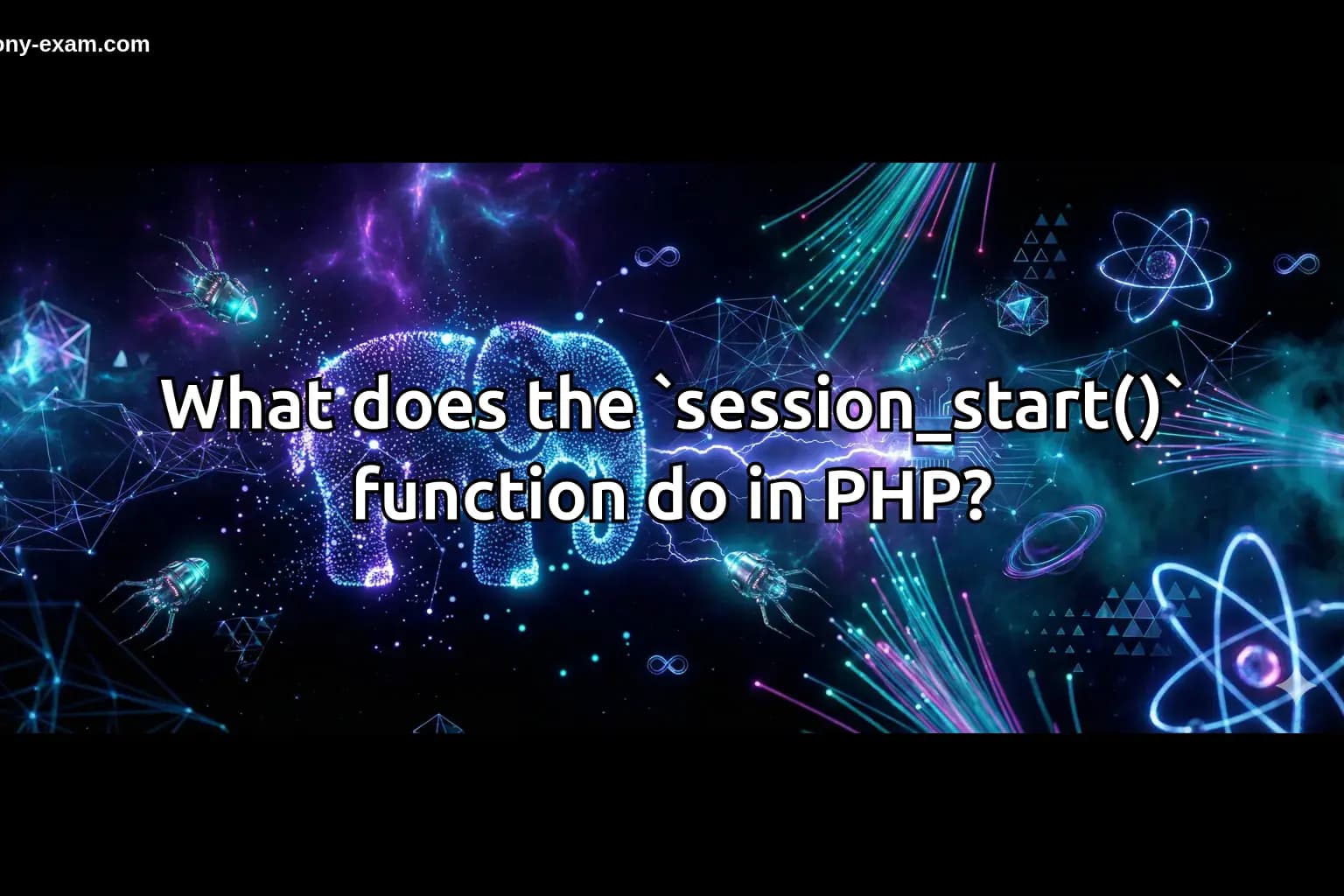 ony-exam.com

What does the `session_start()` function do in PHP?